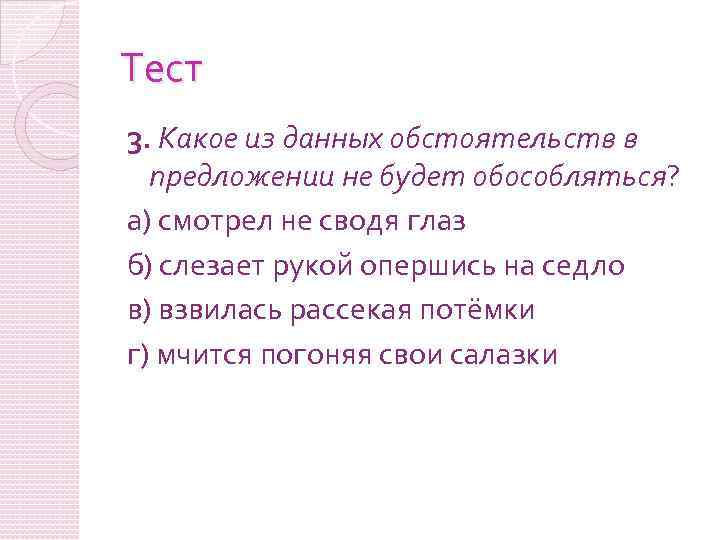 Тест

3. Какое из данных обстоятельств в предложении не будет обособляться?

а) смотрел не сводя глаз

б) слезает рукой опершись на седло

в) взвилась рассекая потёмки

г) мчится погоняя свои салазки